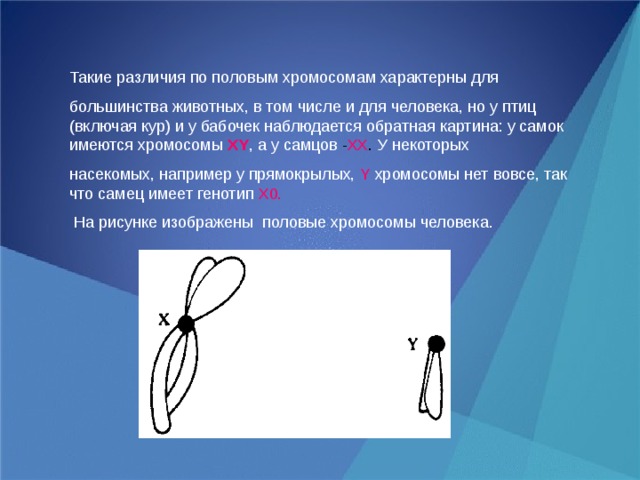 Такие различия по половым хромосомам характерны для большинства животных, в том числе и для человека, но у птиц (включая кур) и у бабочек наблюдается обратная картина: у самок имеются хромосомы XY, а у самцов -XX. У некоторых насекомых, например у прямокрылых, Y хромосомы нет вовсе, так что самец имеет генотип X0.

На рисунке изображены половые хромосомы человека.

X

Y